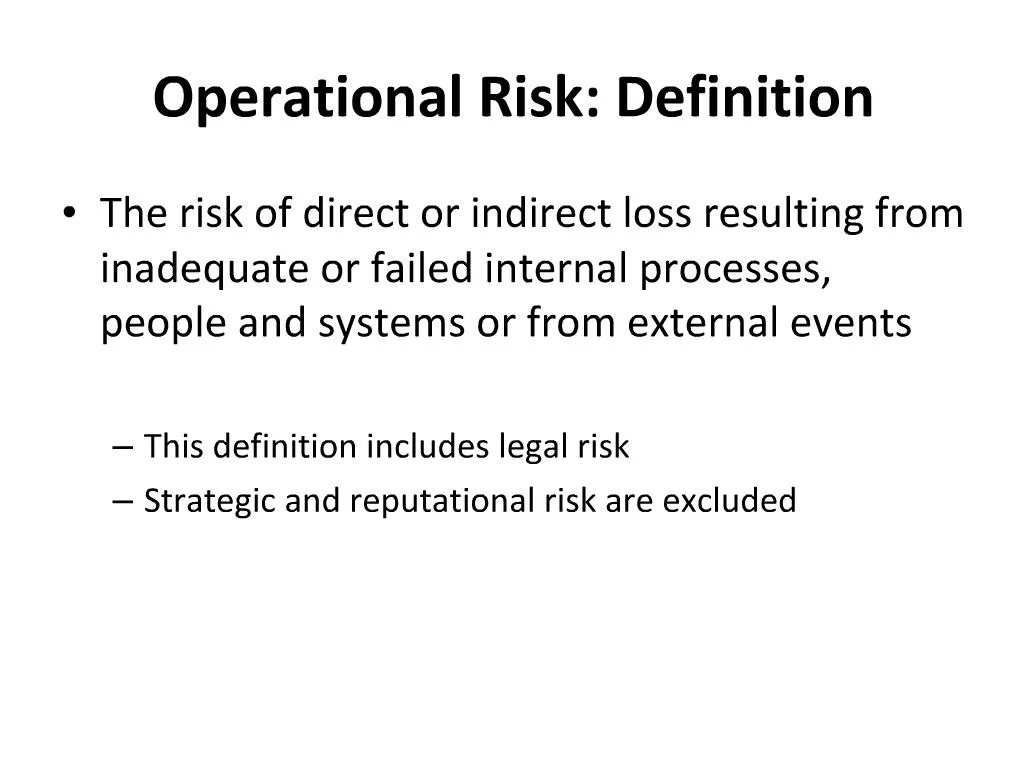 Operational Risk: Definition

• The risk of direct or indirect loss resulting from inadequate or failed internal processes, people and systems or from external events

– This definition includes legal risk
– Strategic and reputational risk are excluded